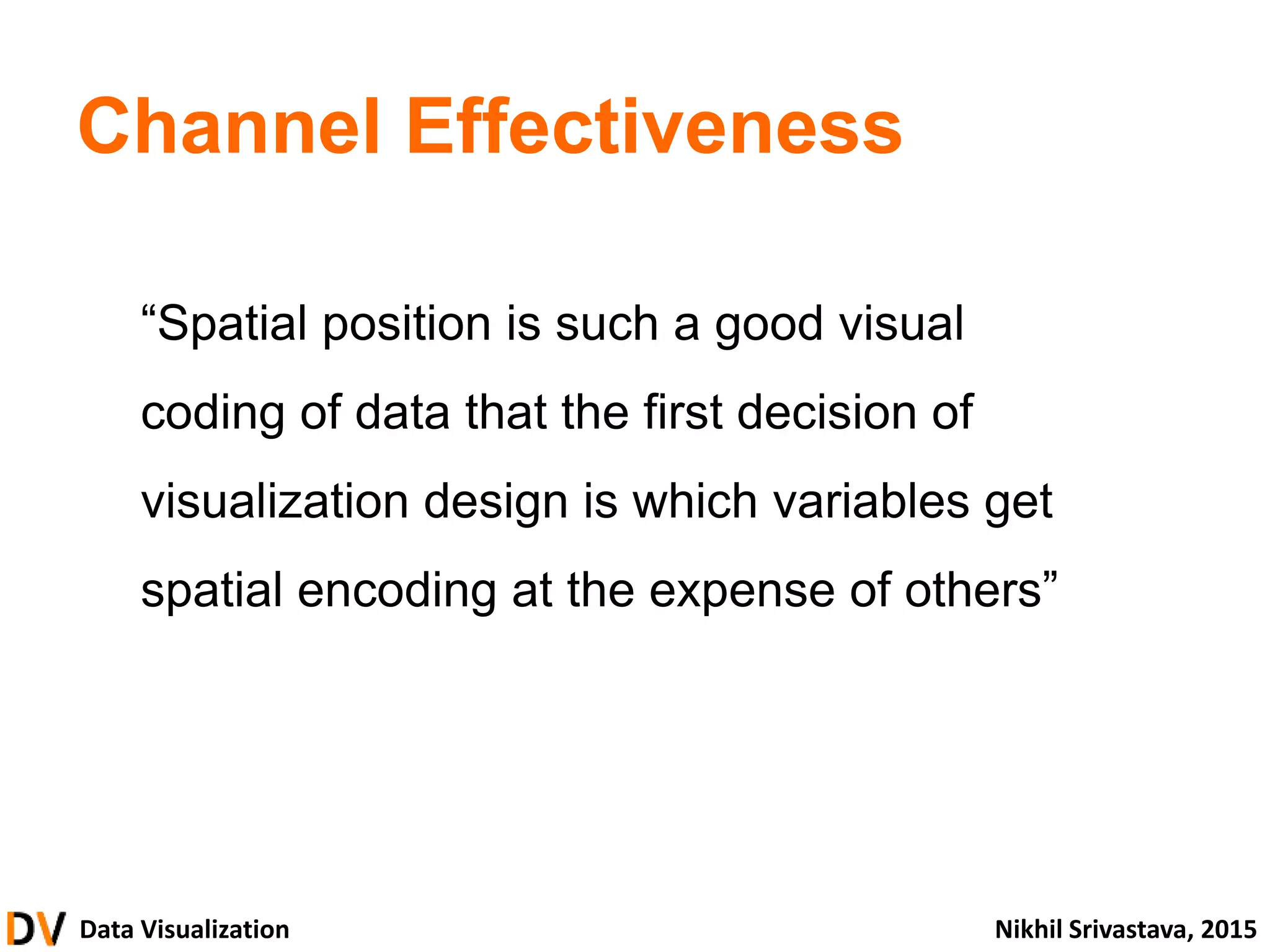 Channel Effectiveness

“Spatial position is such a good visual coding of data that the first decision of visualization design is which variables get spatial encoding at the expense of others”

DV Data Visualization

Nikhil Srivastava, 2015